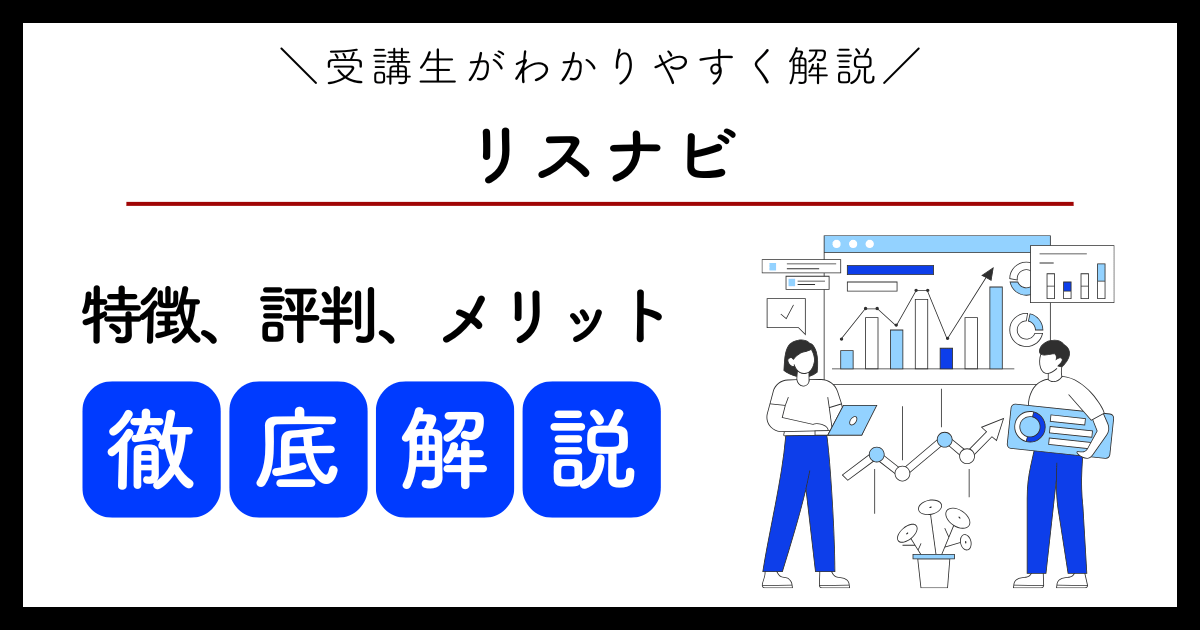 ＼受講生がわかりやすく解説／

リスナビ

特徴、評判、メリット

徹底解説